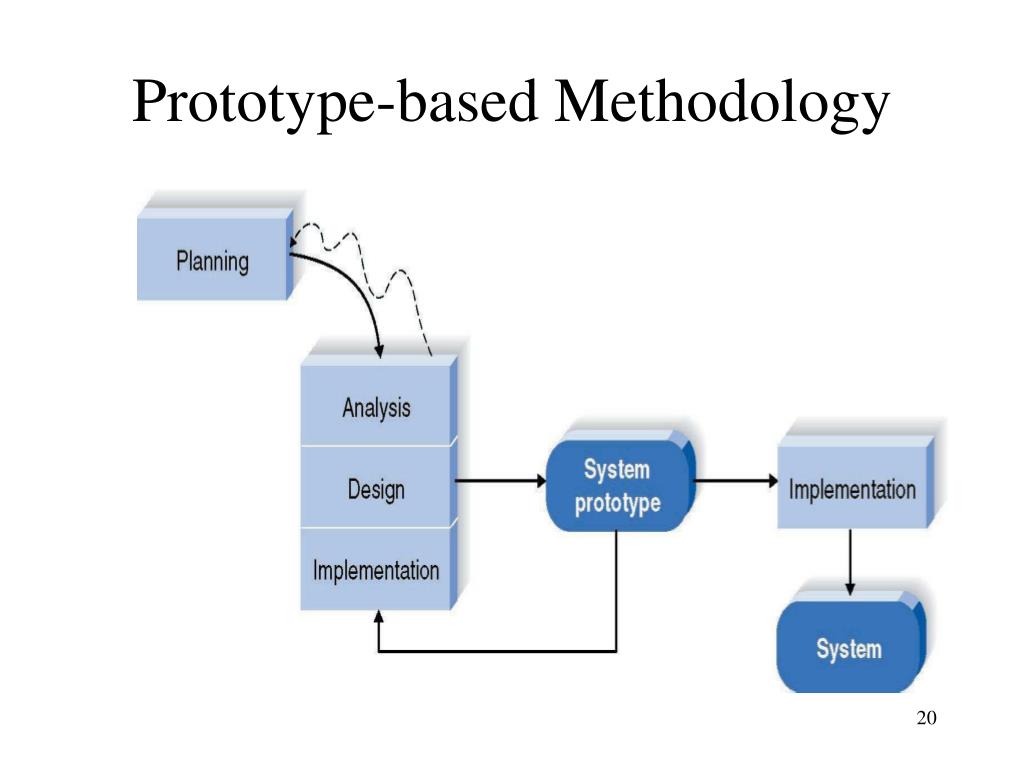 Prototype-based Methodology

Planning

Analysis

Design

Implementation

System prototype

Implementation

System

20